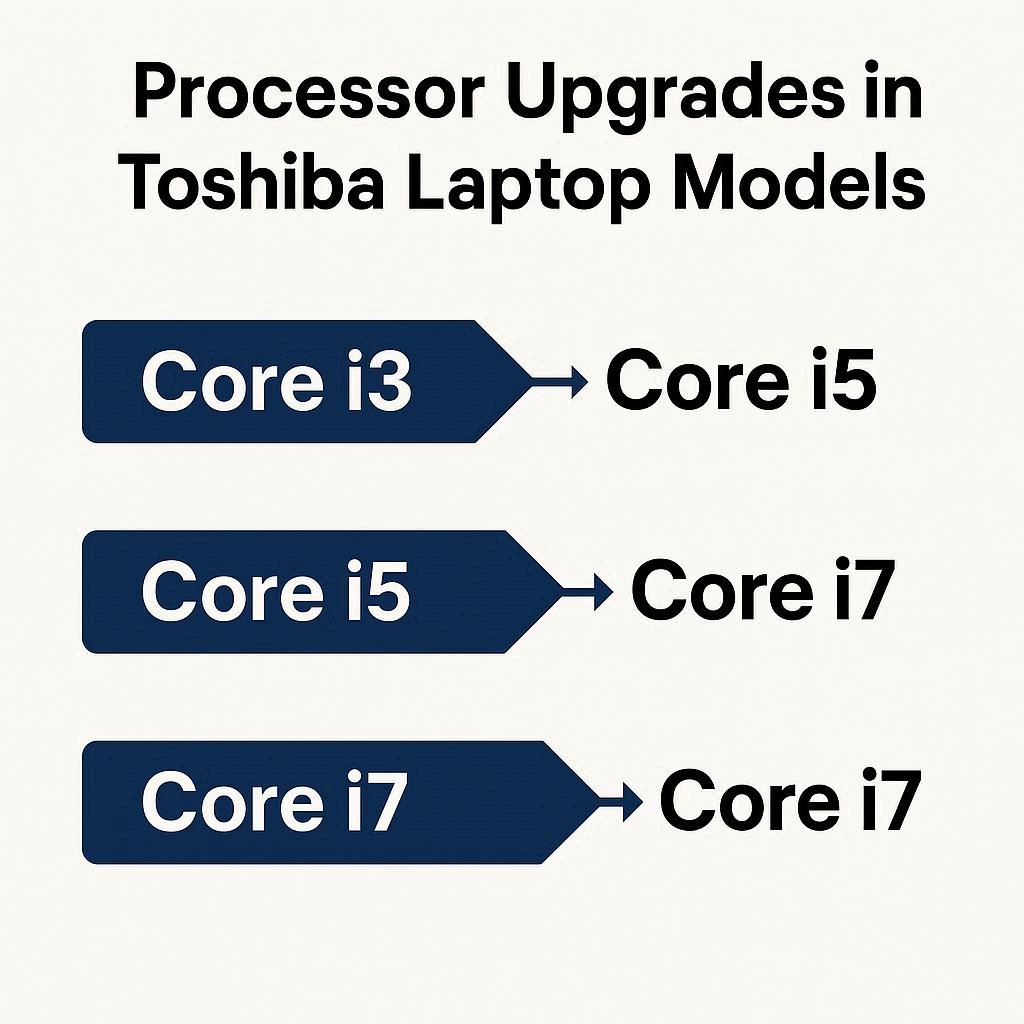 Processor Upgrades in Toshiba Laptop Models

Core i3 → Core i5

Core i5 → Core i7

Core i7 → Core i7